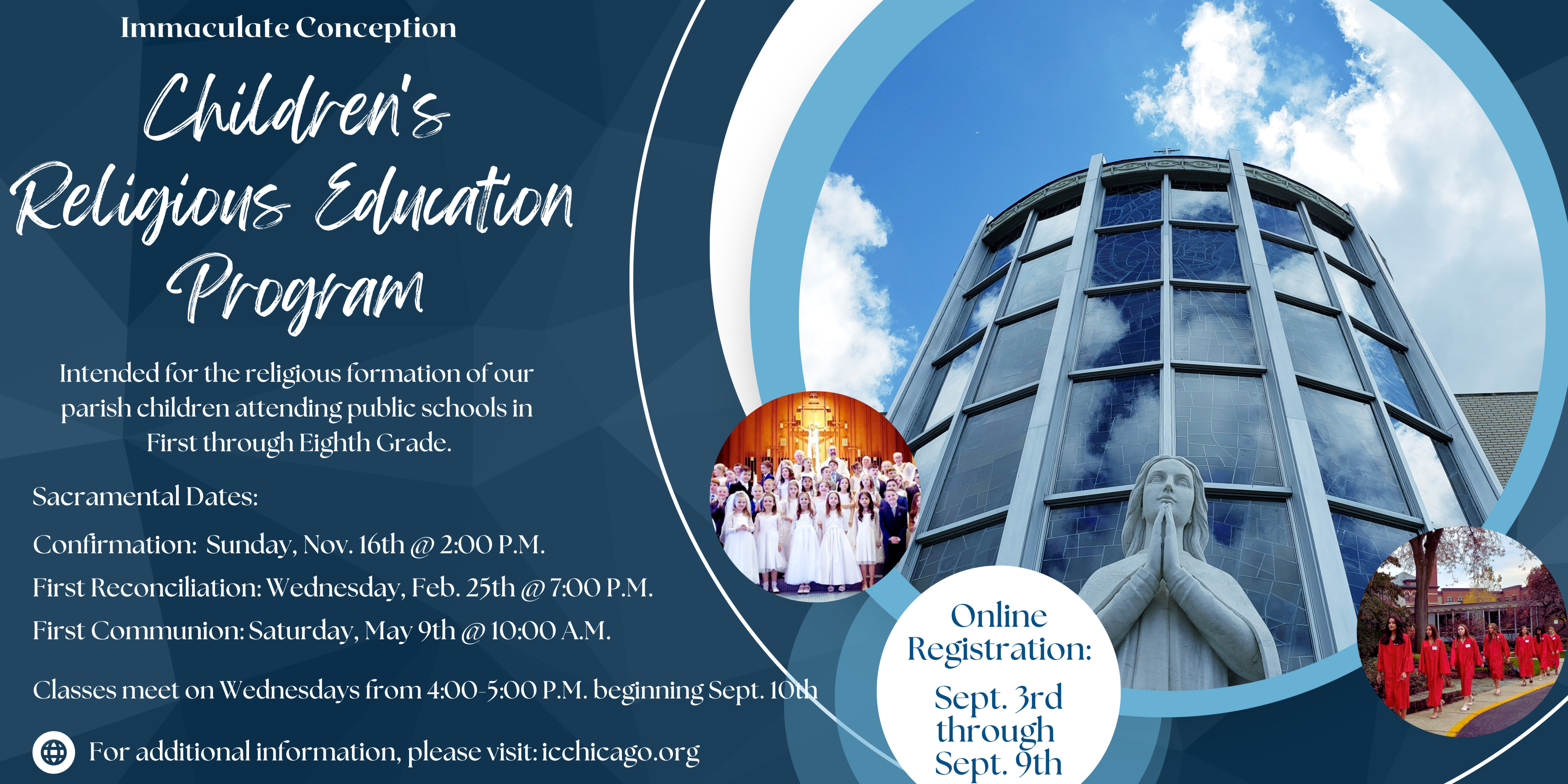 Immaculate Conception

Children's Religious Education Program

Intended for the religious formation of our parish children attending public schools in First through Eighth Grade.

Sacramental Dates:

Confirmation: Sunday, Nov. 16th @ 2:00 P.M.

First Reconciliation: Wednesday, Feb. 25th @ 7:00 P.M.

First Communion: Saturday, May 9th @ 10:00 A.M.

Classes meet on Wednesdays from 4:00-5:00 P.M. beginning Sept. 10th

For additional information, please visit: icchicago.org

Online Registration:

Sept. 3rd through Sept. 9th